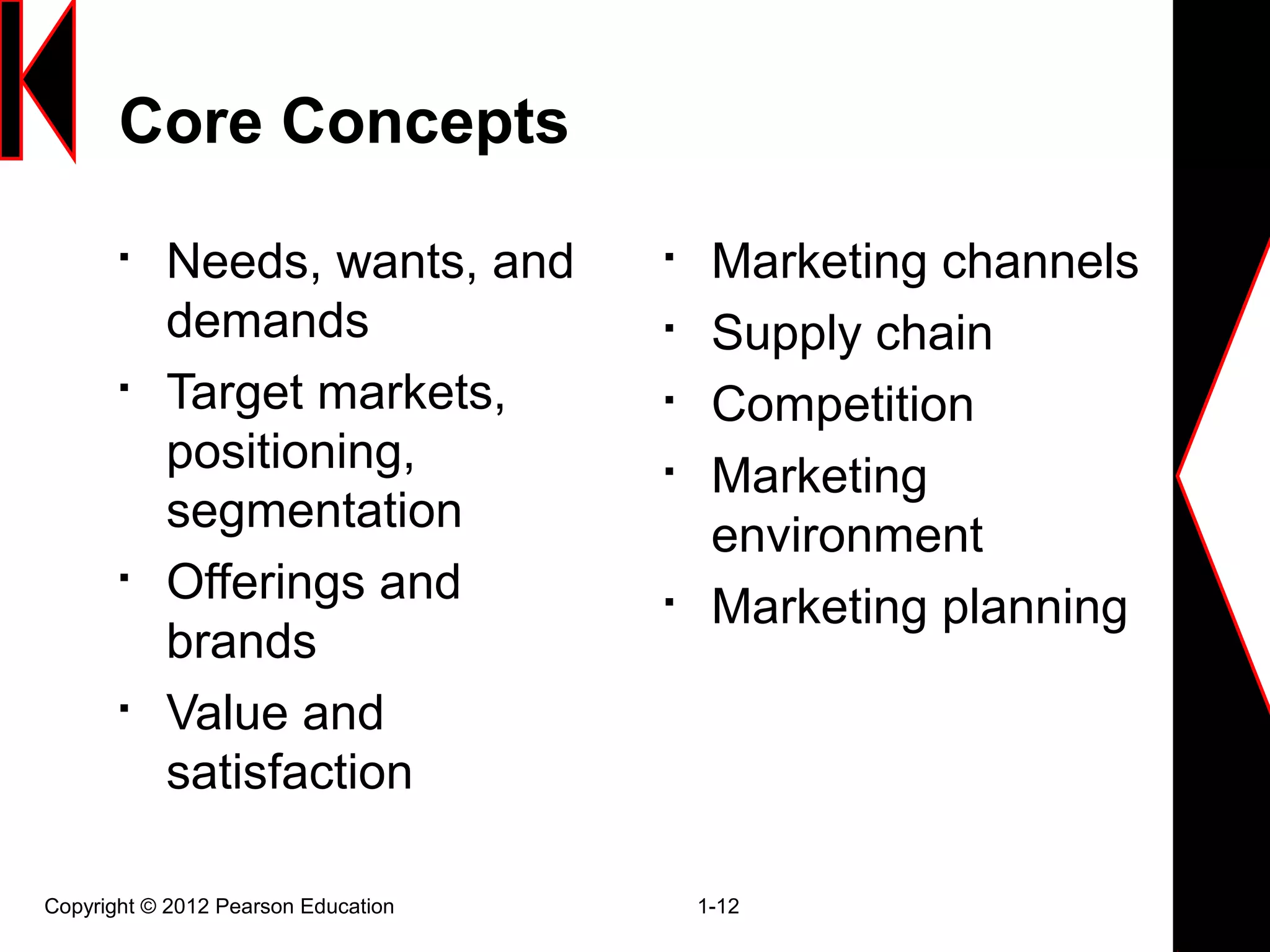 Core Concepts

▪ Needs, wants, and demands
▪ Target markets, positioning, segmentation
▪ Offerings and brands
▪ Value and satisfaction

▪ Marketing channels
▪ Supply chain
▪ Competition
▪ Marketing environment
▪ Marketing planning

Copyright © 2012 Pearson Education

1-12